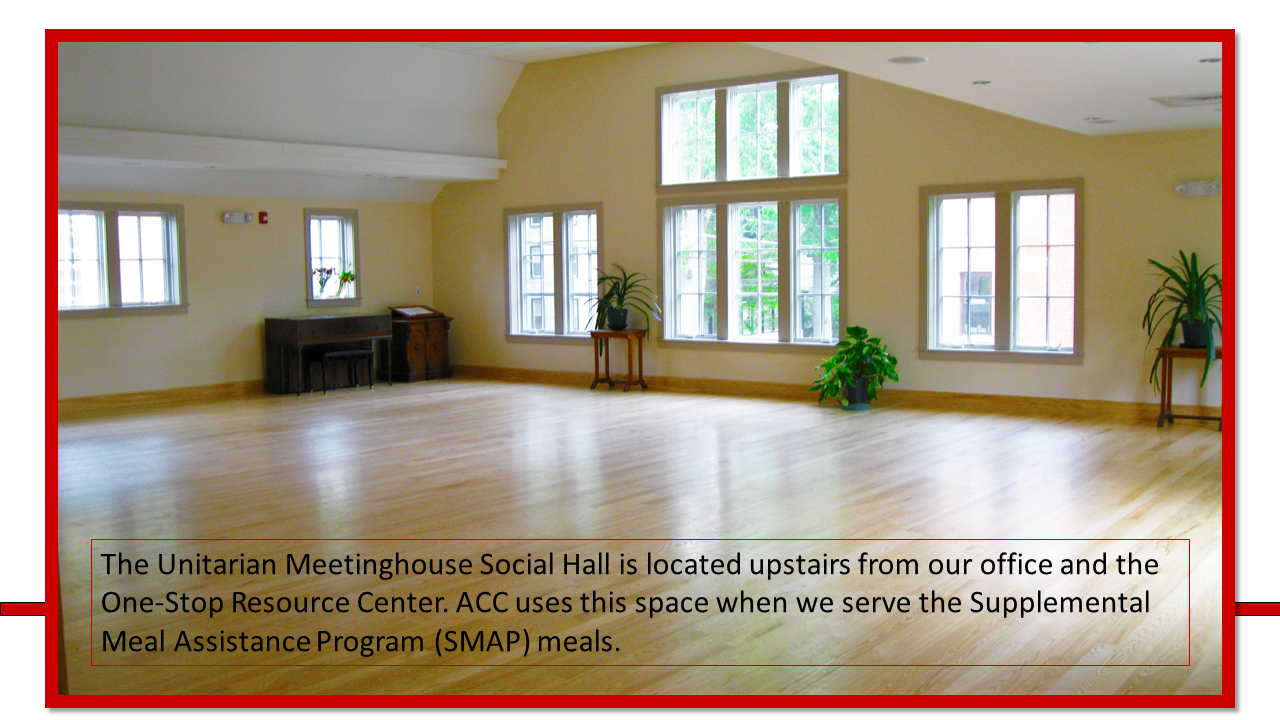 The Unitarian Meetinghouse Social Hall is located upstairs from our office and the One-Stop Resource Center. ACC uses this space when we serve the Supplemental Meal Assistance Program (SMAP) meals.